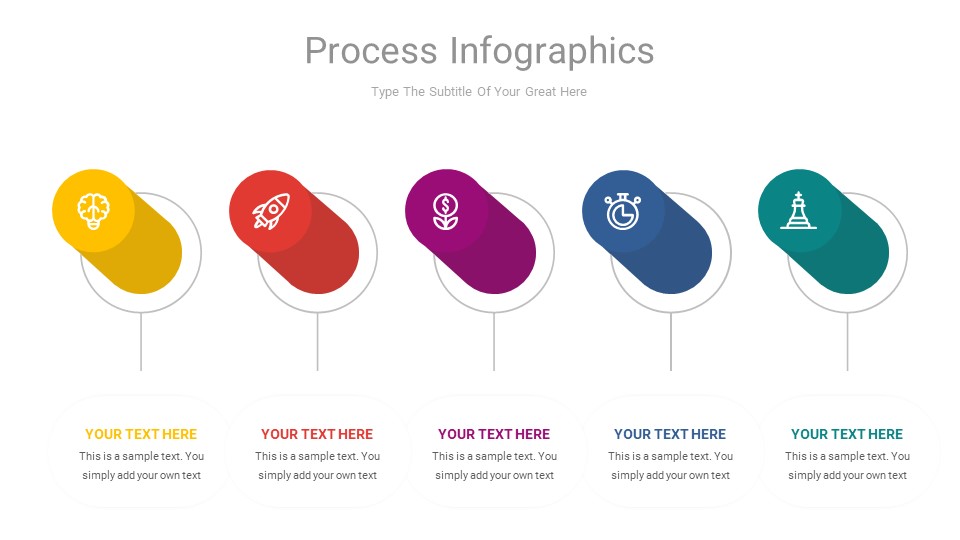 Process Infographics

Type The Subtitle Of Your Great Here

YOUR TEXT HERE
This is a sample text. You simply add your own text

YOUR TEXT HERE
This is a sample text. You simply add your own text

YOUR TEXT HERE
This is a sample text. You simply add your own text

YOUR TEXT HERE
This is a sample text. You simply add your own text

YOUR TEXT HERE
This is a sample text. You simply add your own text